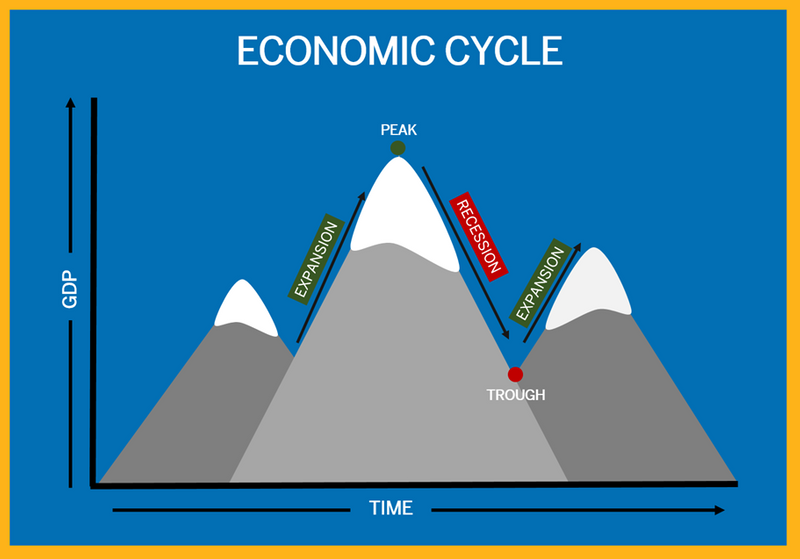 ECONOMIC CYCLE

GDP

PEAK

EXPANSION

RECESSION

EXPANSION

TROUGH

TIME